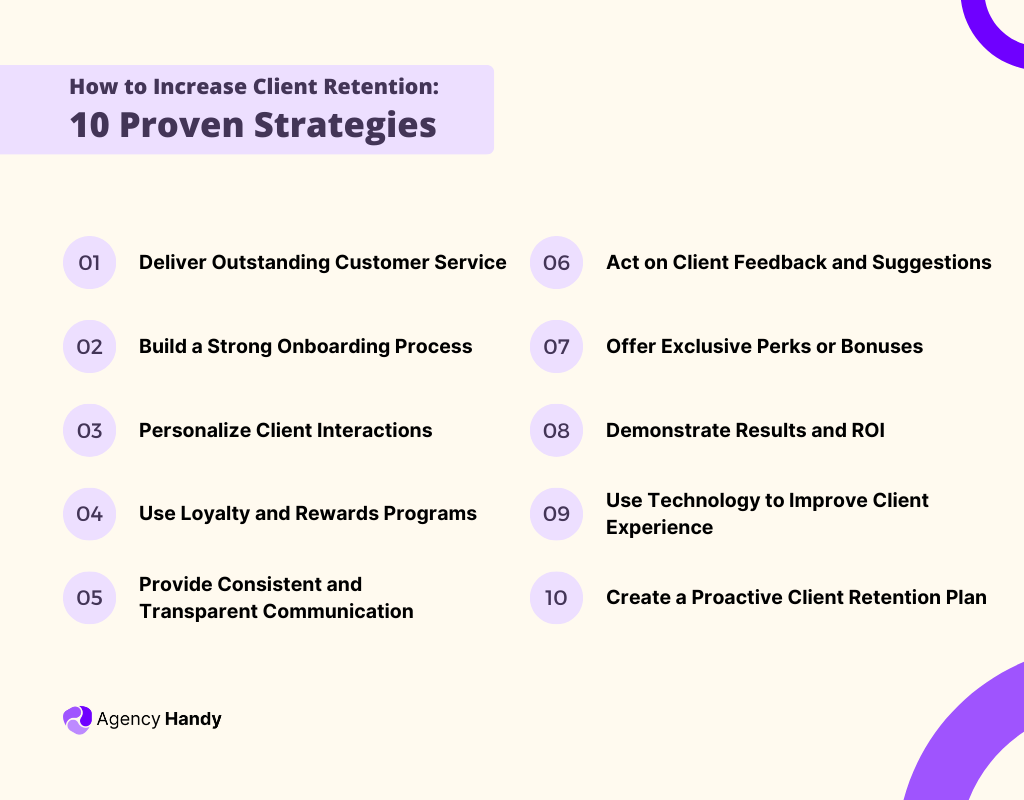 How to Increase Client Retention:
10 Proven Strategies

01 Deliver Outstanding Customer Service

02 Build a Strong Onboarding Process

03 Personalize Client Interactions

04 Use Loyalty and Rewards Programs

05 Provide Consistent and Transparent Communication

06 Act on Client Feedback and Suggestions

07 Offer Exclusive Perks or Bonuses

08 Demonstrate Results and ROI

09 Use Technology to Improve Client Experience

10 Create a Proactive Client Retention Plan

Agency Handy